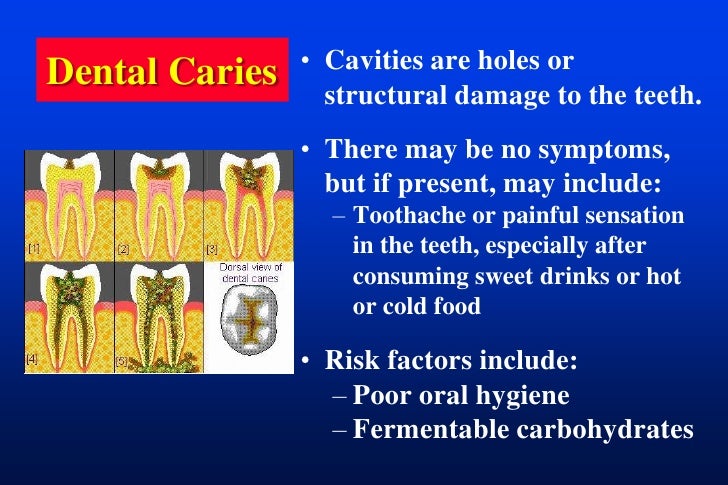 Dental Caries

[1]

[2]

[3]

[4]

[5]

Dorsal view of dental caries

• Cavities are holes or structural damage to the teeth.

• There may be no symptoms, but if present, may include:
– Toothache or painful sensation in the teeth, especially after consuming sweet drinks or hot or cold food

• Risk factors include:
– Poor oral hygiene
– Fermentable carbohydrates